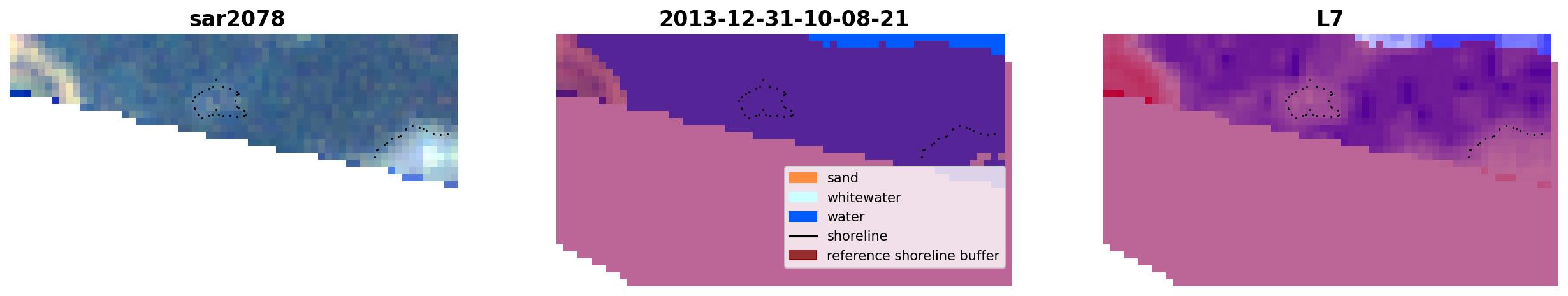 sar2078

2013-12-31-10-08-21

sand
whitewater
water
shoreline
reference shoreline buffer

L7